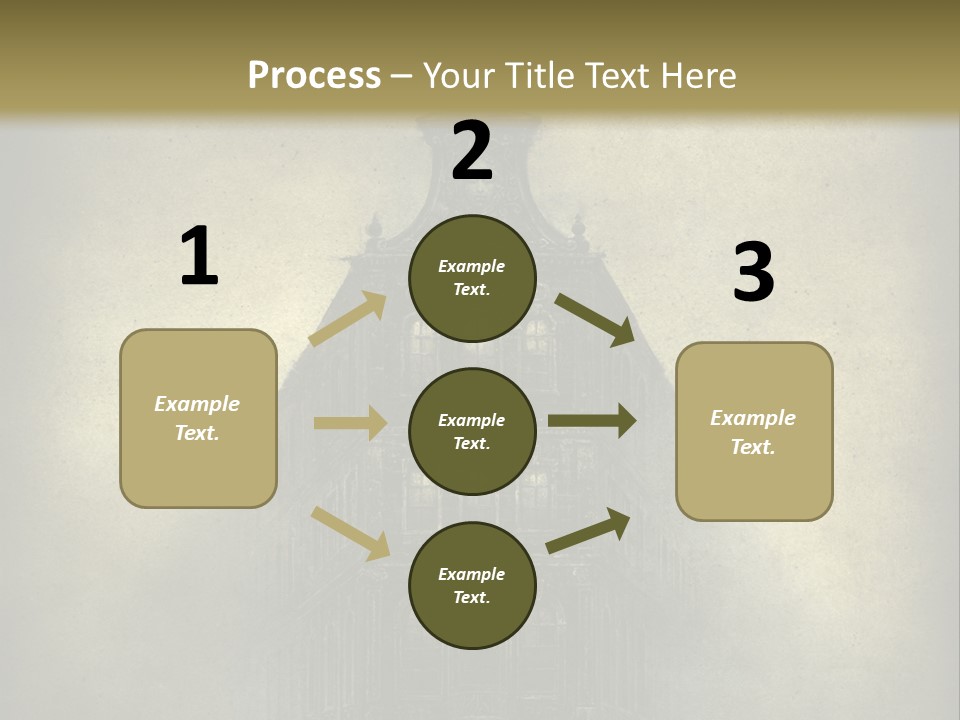 Process – Your Title Text Here

1

Example Text.

2

Example Text.

Example Text.

Example Text.

3

Example Text.